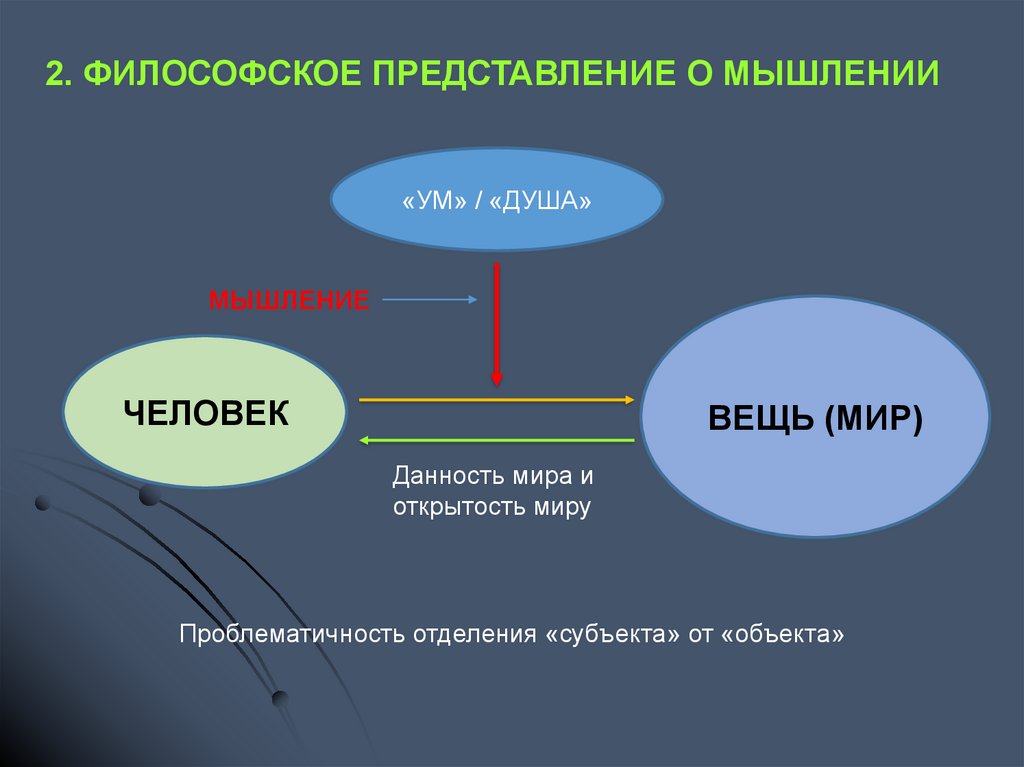 2. ФИЛОСОФСКОЕ ПРЕДСТАВЛЕНИЕ О МЫШЛЕНИИ

«УМ» / «ДУША»

МЫШЛЕНИЕ

ЧЕЛОВЕК

ВЕЩЬ (МИР)

Данность мира и открытость миру

Проблематичность отделения «субъекта» от «объекта»